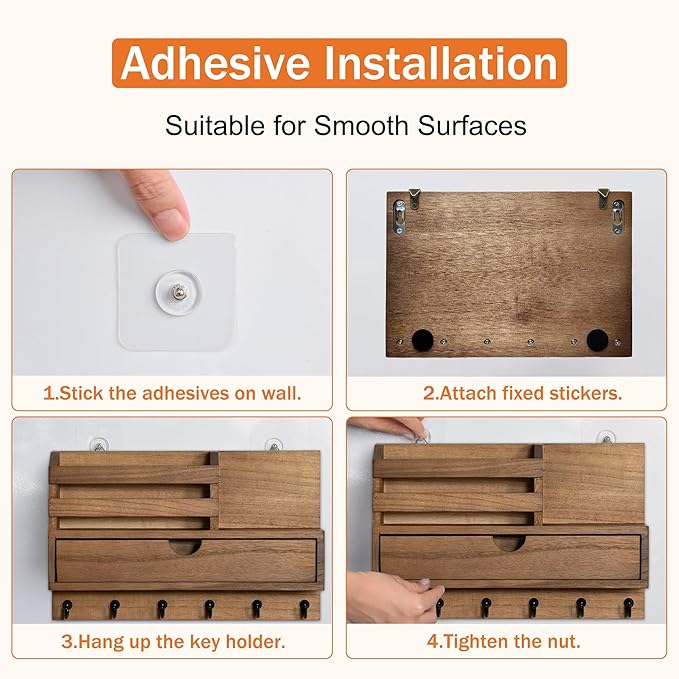 Adhesive Installation

Suitable for Smooth Surfaces

1.Stick the adhesives on wall.

2.Attach fixed stickers.

3.Hang up the key holder.

4.Tighten the nut.